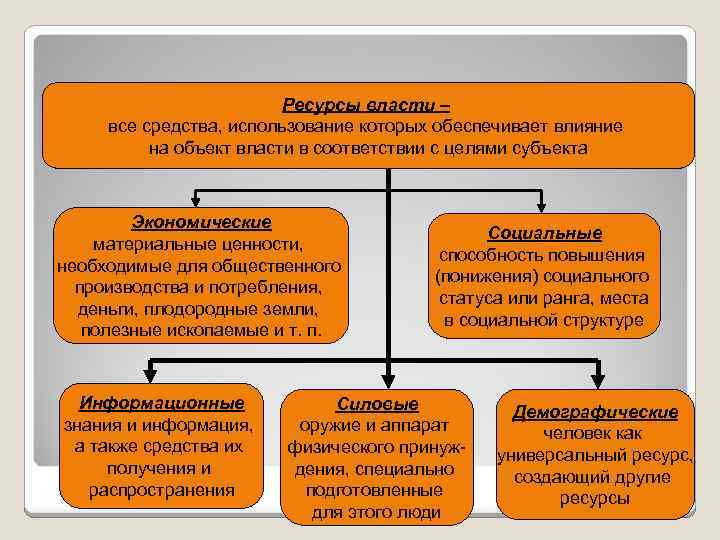 Ресурсы власти –
все средства, использование которых обеспечивает влияние на объект власти в соответствии с целями субъекта

Экономические
материальные ценности, необходимые для общественного производства и потребления, деньги, плодородные земли, полезные ископаемые и т. п.

Социальные
способность повышения (понижения) социального статуса или ранга, места в социальной структуре

Информационные
знания и информация, а также средства их получения и распространения

Силовые
оружие и аппарат физического принуждения, специально подготовленные для этого люди

Демографические
человек как универсальный ресурс, создающий другие ресурсы